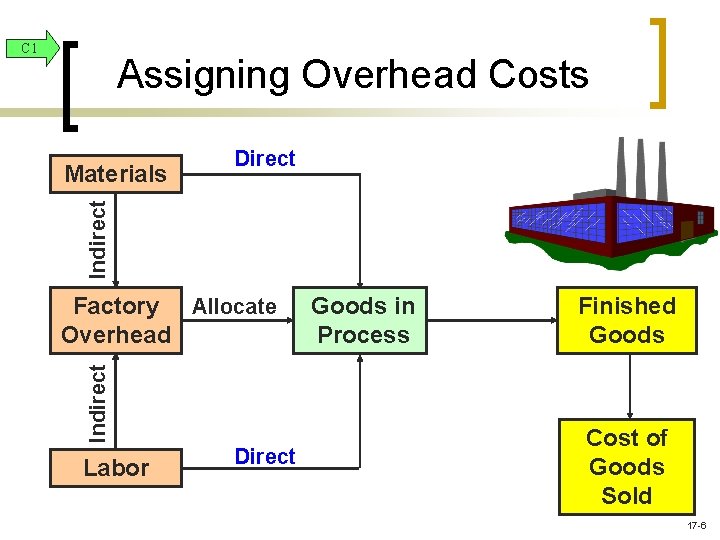 C1

Assigning Overhead Costs

Materials

Direct

Indirect

Factory Overhead

Allocate

Goods in Process

Finished Goods

Indirect

Labor

Direct

Cost of Goods Sold

17-6